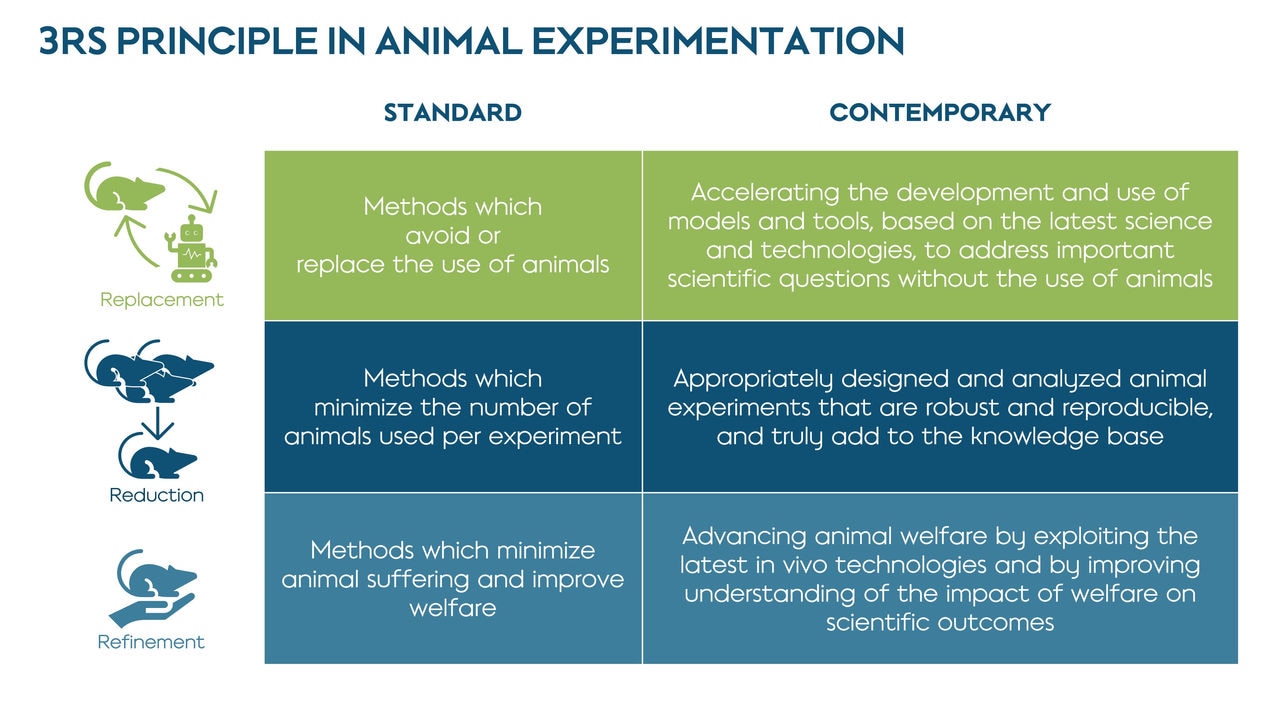 3RS PRINCIPLE IN ANIMAL EXPERIMENTATION

| | STANDARD | CONTEMPORARY |
|---|---|---|
| Replacement | Methods which avoid or replace the use of animals | Accelerating the development and use of models and tools, based on the latest science and technologies, to address important scientific questions without the use of animals |
| Reduction | Methods which minimize the number of animals used per experiment | Appropriately designed and analyzed animal experiments that are robust and reproducible, and truly add to the knowledge base |
| Refinement | Methods which minimize animal suffering and improve welfare | Advancing animal welfare by exploiting the latest in vivo technologies and by improving understanding of the impact of welfare on scientific outcomes |